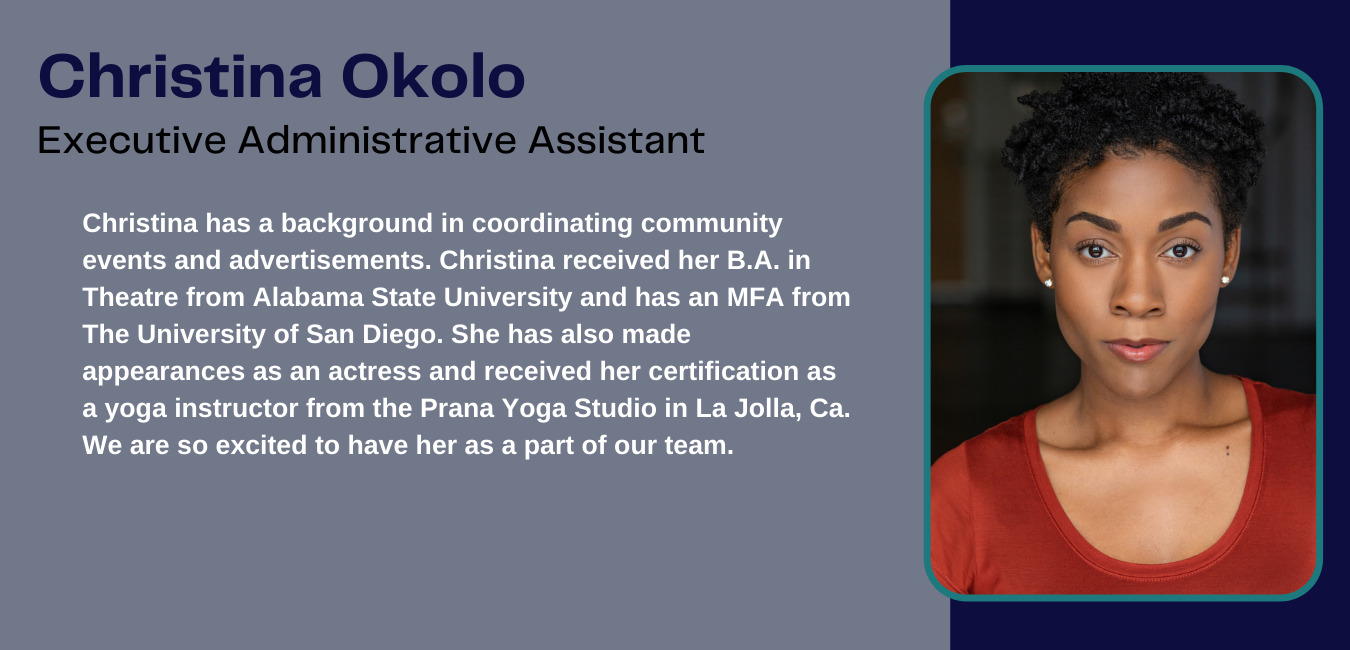 Christina Okolo

Executive Administrative Assistant

Christina has a background in coordinating community events and advertisements. Christina received her B.A. in Theatre from Alabama State University and has an MFA from The University of San Diego. She has also made appearances as an actress and received her certification as a yoga instructor from the Prana Yoga Studio in La Jolla, Ca. We are so excited to have her as a part of our team.